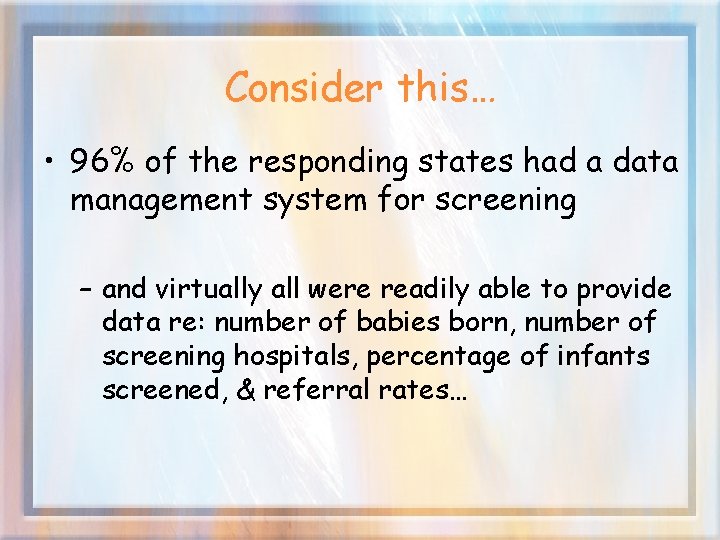 Consider this…

• 96% of the responding states had a data management system for screening

– and virtually all were readily able to provide data re: number of babies born, number of screening hospitals, percentage of infants screened, & referral rates…